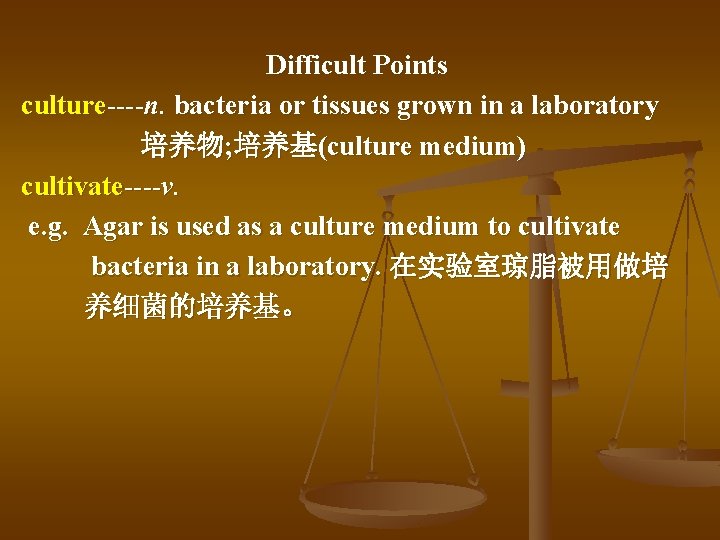 Difficult Points

culture----n. bacteria or tissues grown in a laboratory 培养物;培养基(culture medium)

cultivate----v.

e.g. Agar is used as a culture medium to cultivate bacteria in a laboratory. 在实验室琼脂被用做培养细菌的培养基。